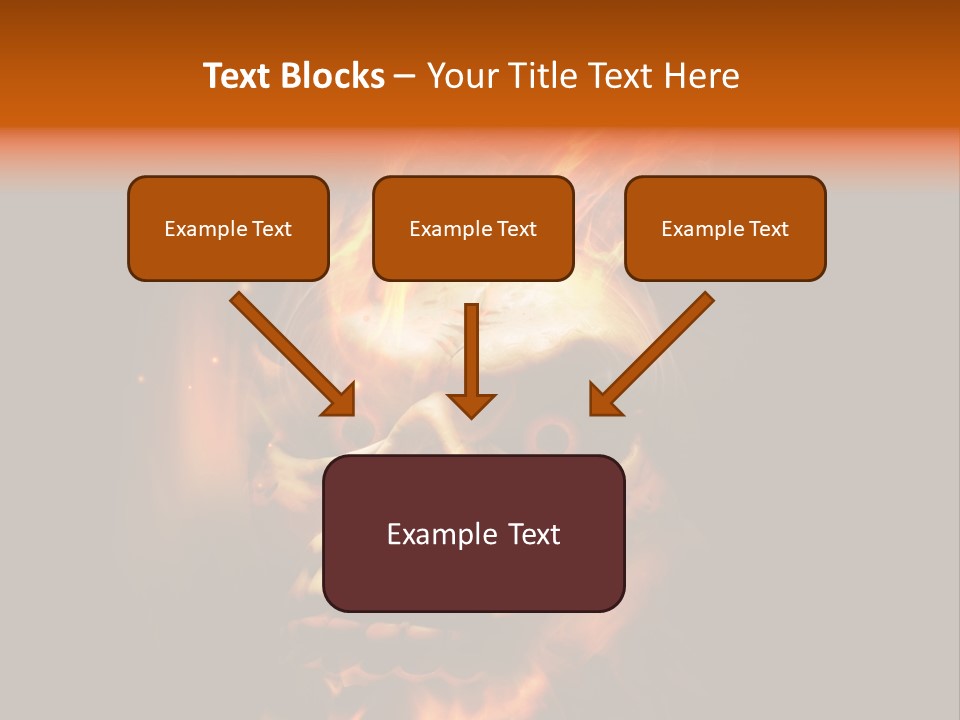 Text Blocks – Your Title Text Here

Example Text

Example Text

Example Text

Example Text